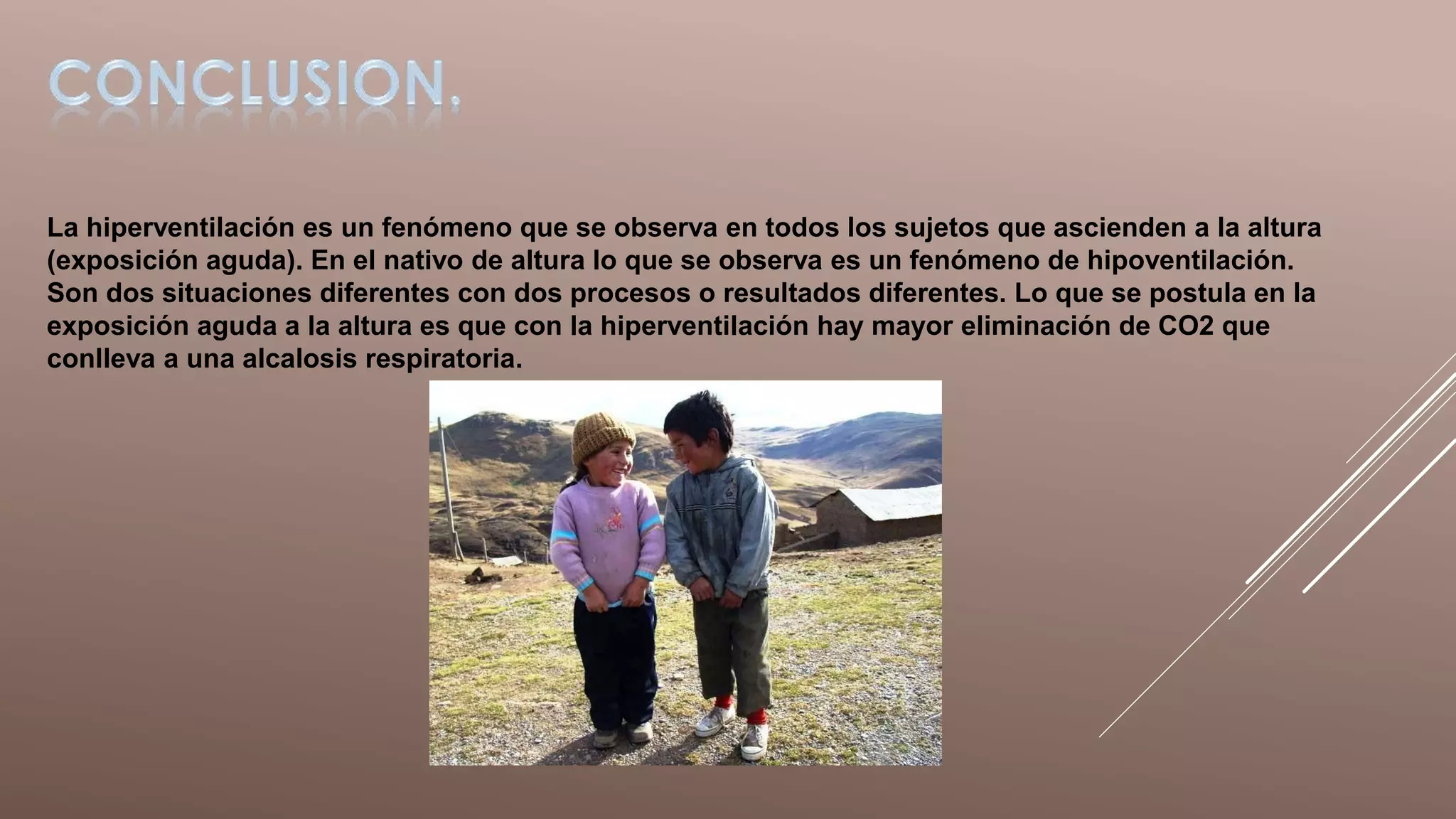 CONCLUSION.

La hiperventilación es un fenómeno que se observa en todos los sujetos que ascienden a la altura (exposición aguda). En el nativo de altura lo que se observa es un fenómeno de hipoventilación. Son dos situaciones diferentes con dos procesos o resultados diferentes. Lo que se postula en la exposición aguda a la altura es que con la hiperventilación hay mayor eliminación de CO2 que conlleva a una alcalosis respiratoria.